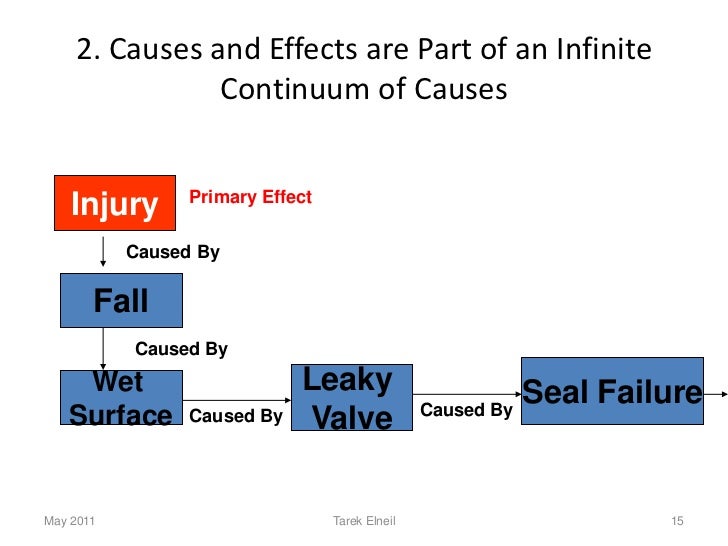 2. Causes and Effects are Part of an Infinite Continuum of Causes

Injury

Primary Effect

Caused By

Fall

Caused By

Wet Surface

Caused By

Leaky Valve

Caused By

Seal Failure

May 2011

Tarek Elneil

15